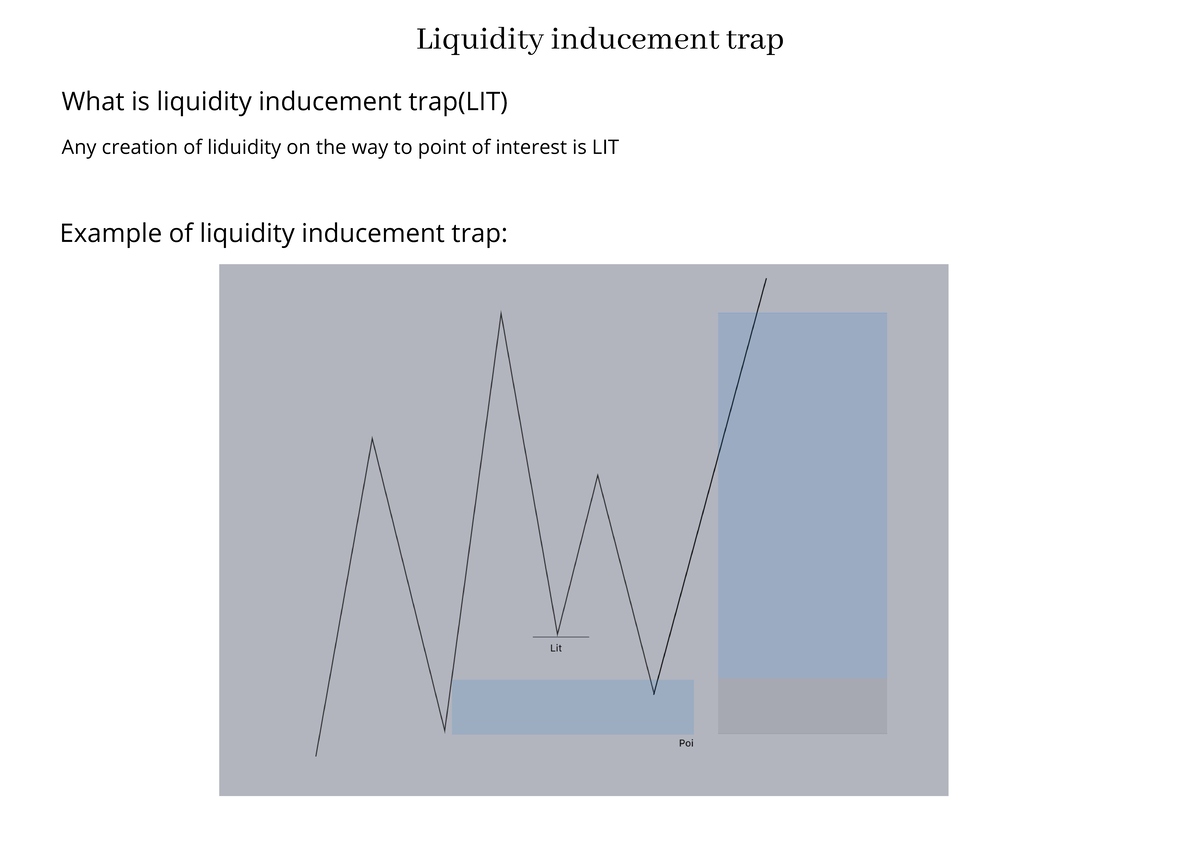 Liquidity inducement trap

What is liquidity inducement trap(LIT)

Any creation of liduidity on the way to point of interest is LIT

Example of liquidity inducement trap:

Lit

Poi